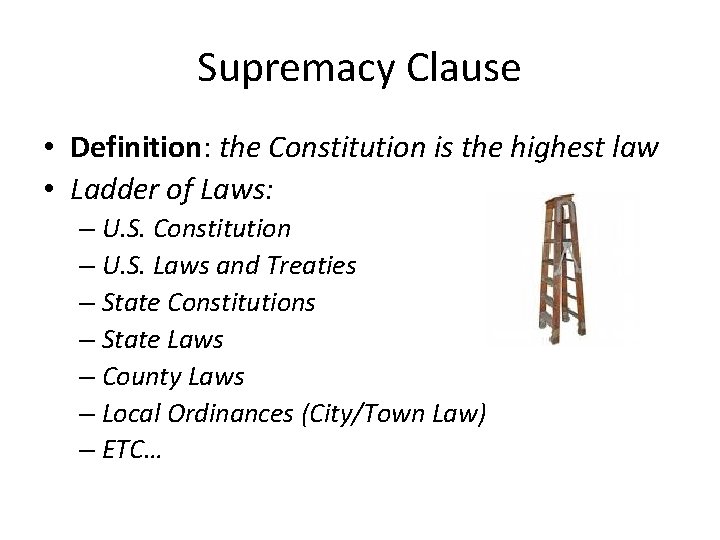 Supremacy Clause

• Definition: the Constitution is the highest law
• Ladder of Laws:
– U.S. Constitution
– U.S. Laws and Treaties
– State Constitutions
– State Laws
– County Laws
– Local Ordinances (City/Town Law)
– ETC…